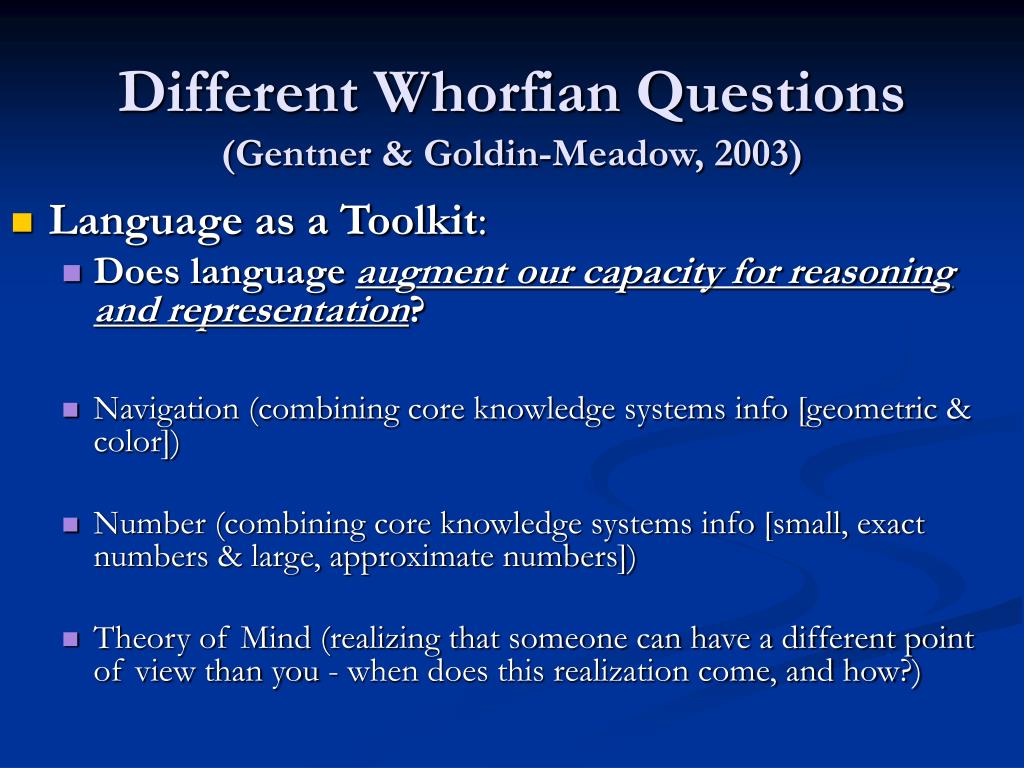 Different Whorfian Questions
(Gentner & Goldin-Meadow, 2003)

Language as a Toolkit:

Does language augment our capacity for reasoning and representation?

Navigation (combining core knowledge systems info [geometric & color])

Number (combining core knowledge systems info [small, exact numbers & large, approximate numbers])

Theory of Mind (realizing that someone can have a different point of view than you - when does this realization come, and how?)